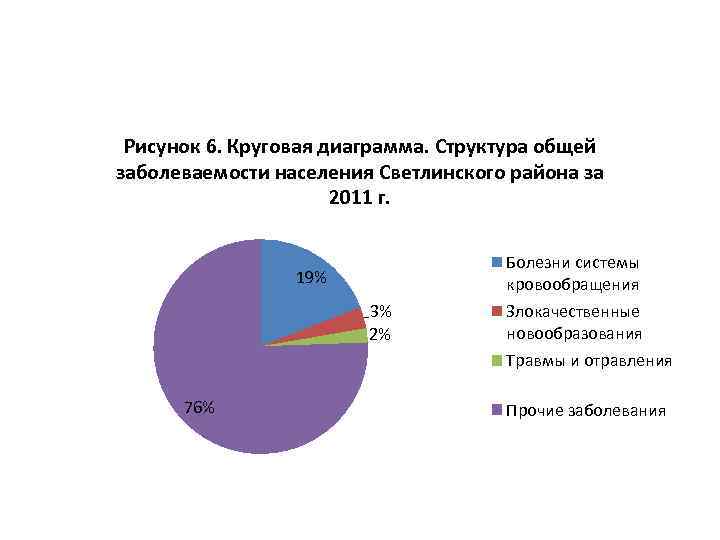 Рисунок 6. Круговая диаграмма. Структура общей заболеваемости населения Светлинского района за 2011 г.

19%
3%
2%
76%

Болезни системы кровообращения
Злокачественные новообразования
Травмы и отравления
Прочие заболевания